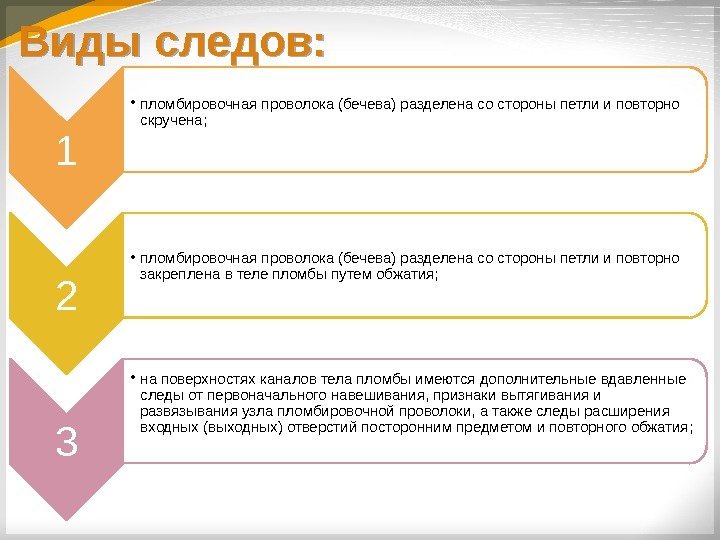 Виды следов:

1

• пломбировочная проволока (бечева) разделена со стороны петли и повторно скручена;

2

• пломбировочная проволока (бечева) разделена со стороны петли и повторно закреплена в теле пломбы путем обжатия;

3

• на поверхностях каналов тела пломбы имеются дополнительные вдавленные следы от первоначального навешивания, признаки вытягивания и развязывания узла пломбировочной проволоки, а также следы расширения входных (выходных) отверстий посторонним предметом и повторного обжатия;